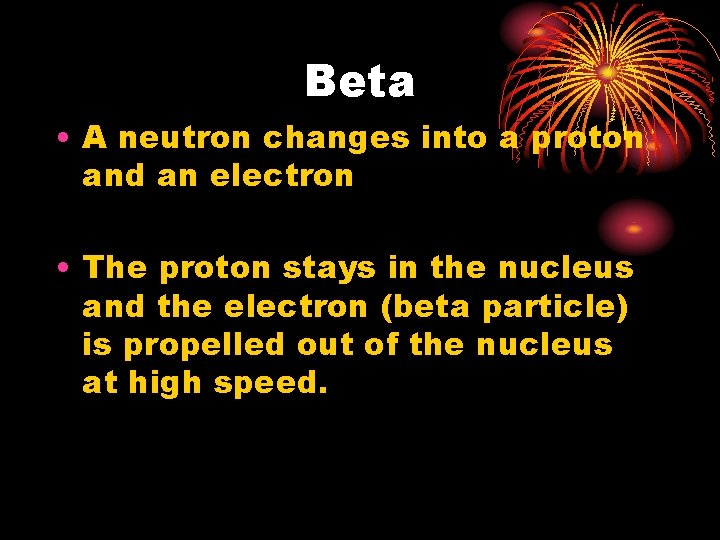 Beta

• A neutron changes into a proton and an electron

• The proton stays in the nucleus and the electron (beta particle) is propelled out of the nucleus at high speed.